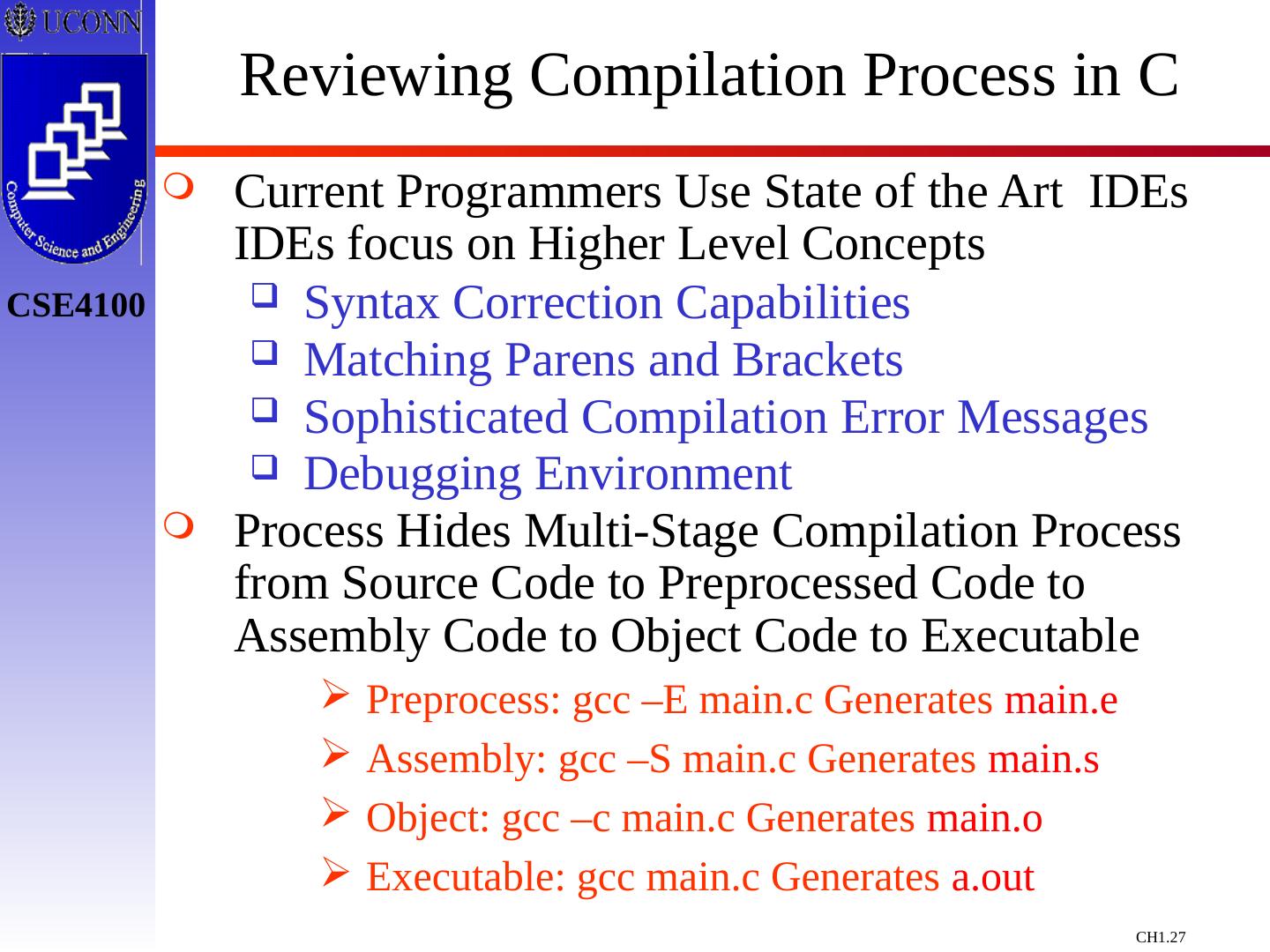 UCONN

Computer Science and Engineering

CSE4100

Reviewing Compilation Process in C

Current Programmers Use State of the Art IDEs IDEs focus on Higher Level Concepts
Syntax Correction Capabilities
Matching Parens and Brackets
Sophisticated Compilation Error Messages
Debugging Environment

Process Hides Multi-Stage Compilation Process from Source Code to Preprocessed Code to Assembly Code to Object Code to Executable
Preprocess: gcc –E main.c Generates main.e
Assembly: gcc –S main.c Generates main.s
Object: gcc –c main.c Generates main.o
Executable: gcc main.c Generates a.out

CH1.27